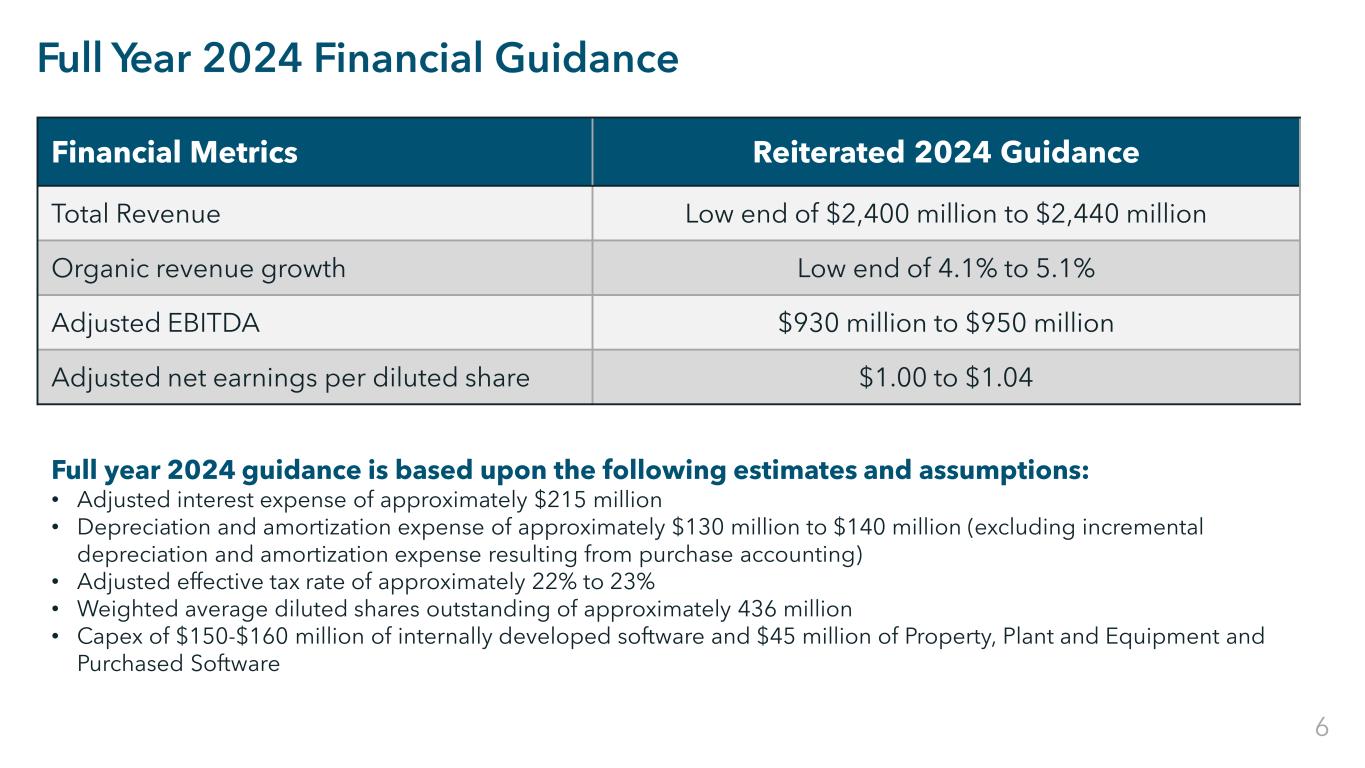 Full Year 2024 Financial Guidance

| Financial Metrics | Reiterated 2024 Guidance |
|---|---|
| Total Revenue | Low end of \$2,400 million to \$2,440 million |
| Organic revenue growth | Low end of 4.1% to 5.1% |
| Adjusted EBITDA | \$930 million to \$950 million |
| Adjusted net earnings per diluted share | \$1.00 to \$1.04 |

Full year 2024 guidance is based upon the following estimates and assumptions:
• Adjusted interest expense of approximately \$215 million
• Depreciation and amortization expense of approximately \$130 million to \$140 million (excluding incremental depreciation and amortization expense resulting from purchase accounting)
• Adjusted effective tax rate of approximately 22% to 23%
• Weighted average diluted shares outstanding of approximately 436 million
• Capex of \$150-\$160 million of internally developed software and \$45 million of Property, Plant and Equipment and Purchased Software

6